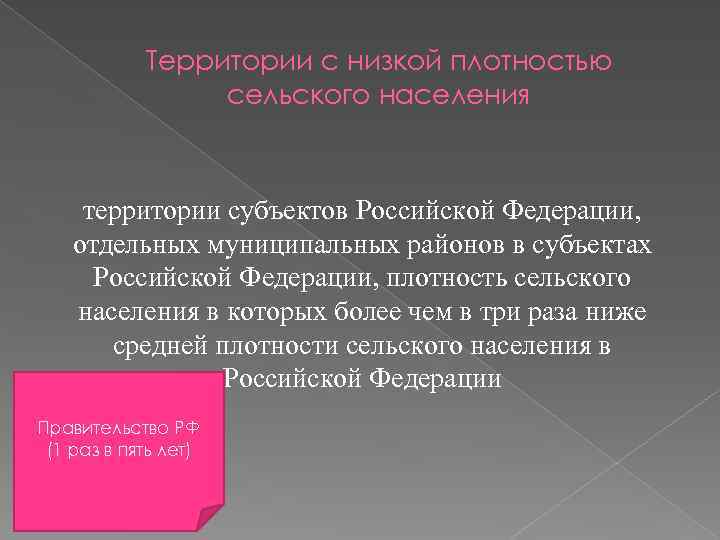 Территории с низкой плотностью сельского населения

территории субъектов Российской Федерации, отдельных муниципальных районов в субъектах Российской Федерации, плотность сельского населения в которых более чем в три раза ниже средней плотности сельского населения в Российской Федерации

Правительство РФ
(1 раз в пять лет)